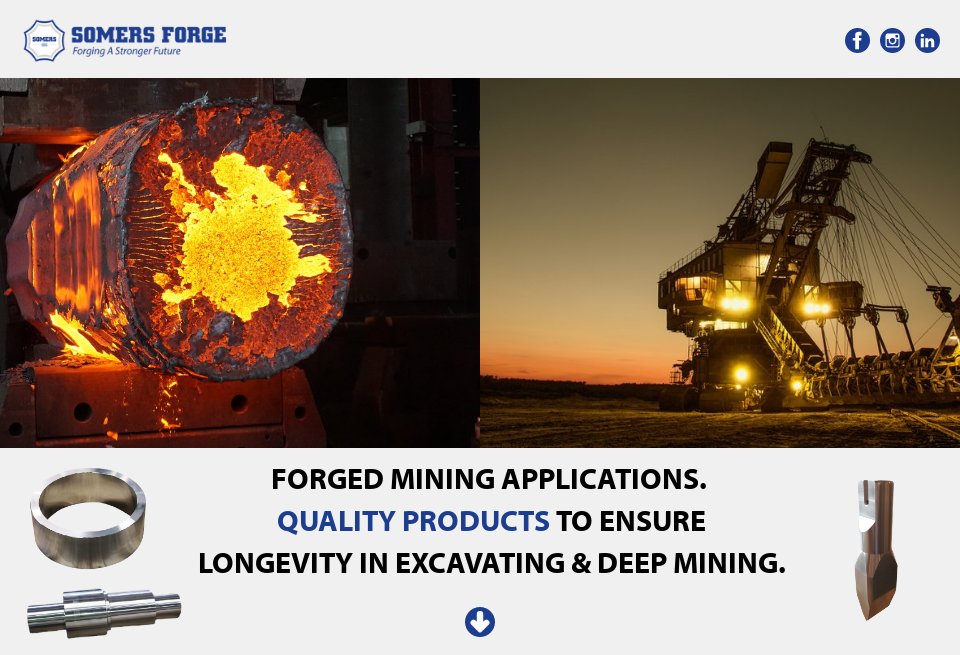 SOMERS

SOMERS FORGE
Forging A Stronger Future

FORGED MINING APPLICATIONS.
QUALITY PRODUCTS TO ENSURE
LONGEVITY IN EXCAVATING & DEEP MINING.